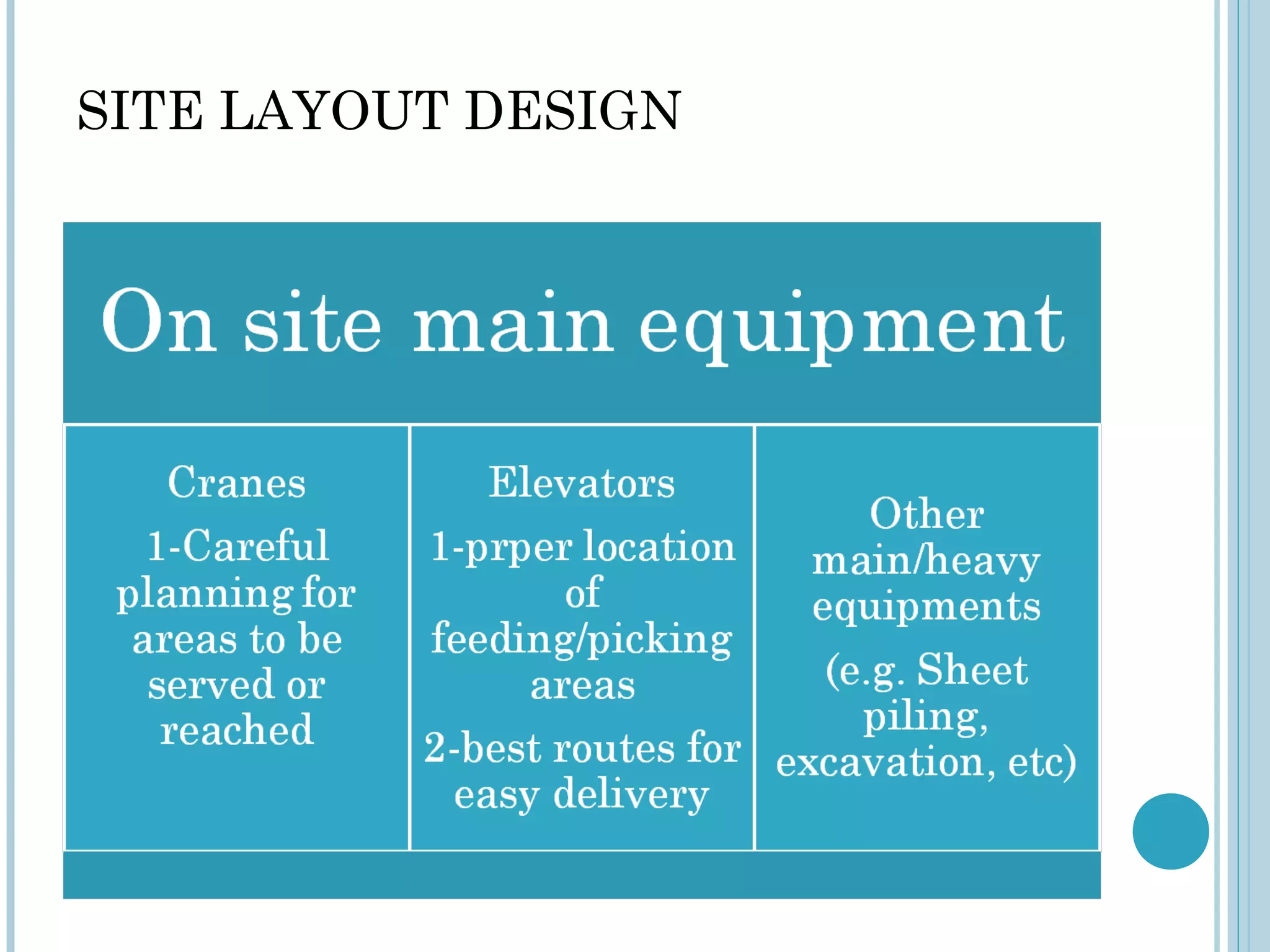 SITE LAYOUT DESIGN

On site main equipment

Cranes

1-Careful planning for areas to be served or reached

Elevators

1-prper location of feeding/picking areas

2-best routes for easy delivery

Other main/heavy equipments

(e.g. Sheet piling, excavation, etc)